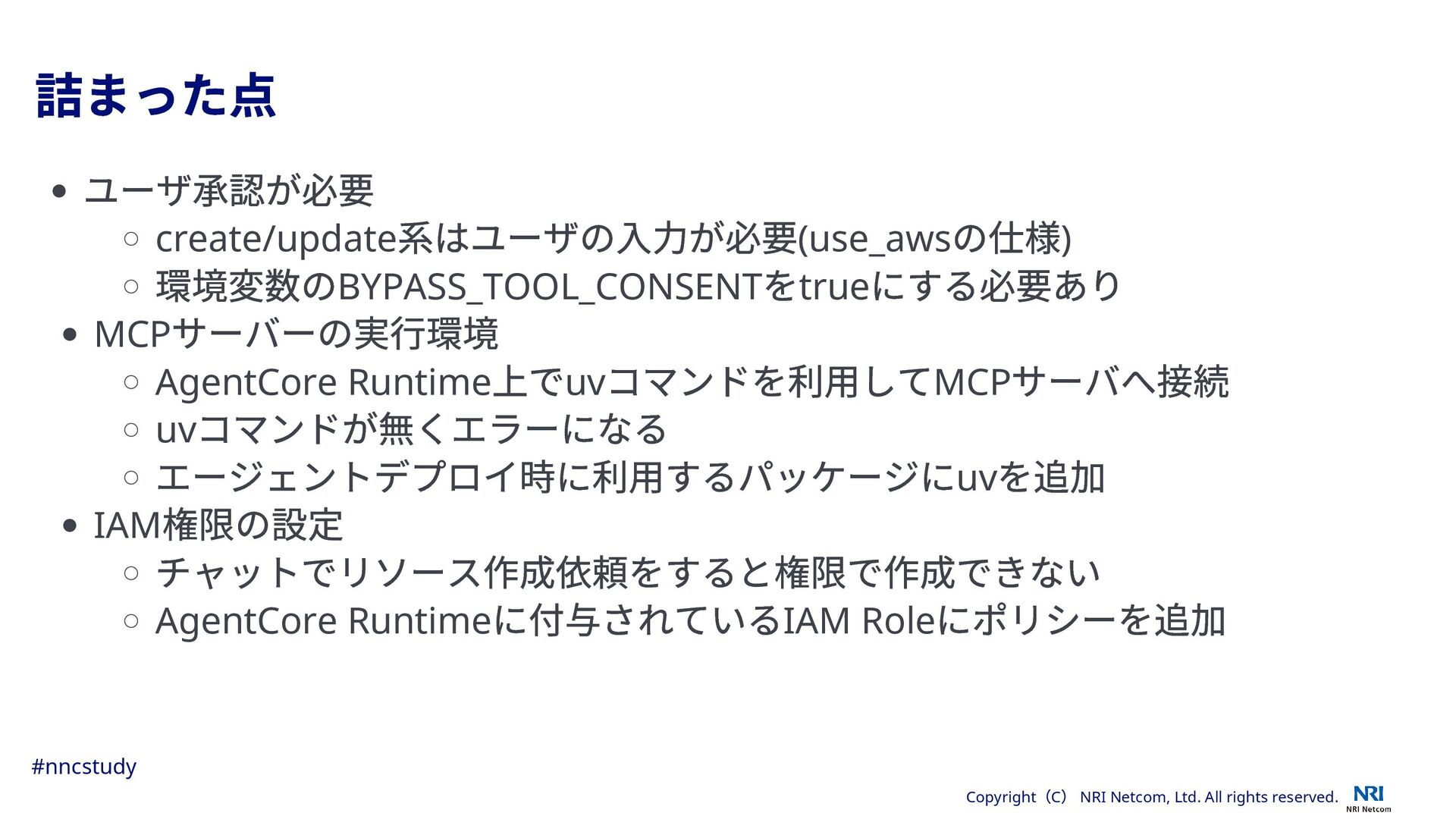 詰まった点

- ユーザ承認が必要
  - create/update系はユーザの入力が必要(use_awsの仕様)
  - 環境変数のBYPASS_TOOL_CONSENTをtrueにする必要あり
- MCPサーバーの実行環境
  - AgentCore Runtime上でuvコマンドを利用してMCPサーバへ接続
  - uvコマンドが無くエラーになる
  - エージェントデプロイ時に利用するパッケージにuvを追加
- IAM権限の設定
  - チャットでリソース作成依頼をすると権限で作成できない
  - AgentCore Runtimeに付与されているIAM Roleにポリシーを追加

#nncstudy

Copyright（C） NRI Netcom, Ltd. All rights reserved.

NRI
NRI Netcom